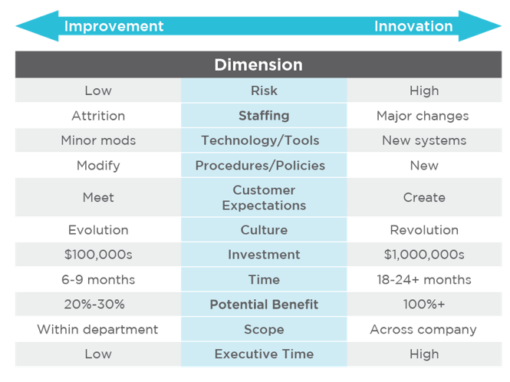 Improvement Innovation

| | Dimension | |
|---|---|---|
| Low | Risk | High |
| Attrition | Staffing | Major changes |
| Minor mods | Technology/Tools | New systems |
| Modify | Procedures/Policies | New |
| Meet | Customer Expectations | Create |
| Evolution | Culture | Revolution |
| \$100,000s | Investment | \$1,000,000s |
| 6-9 months | Time | 18-24+ months |
| 20%-30% | Potential Benefit | 100%+ |
| Within department | Scope | Across company |
| Low | Executive Time | High |